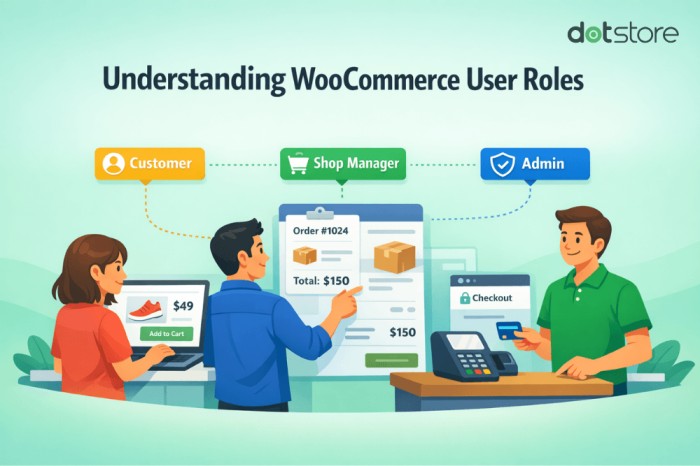 dotstore

Understanding WooCommerce User Roles

Customer

Shop Manager

Admin

Order #1024

Total: $150

$150

$49

Add to Cart

Checkout